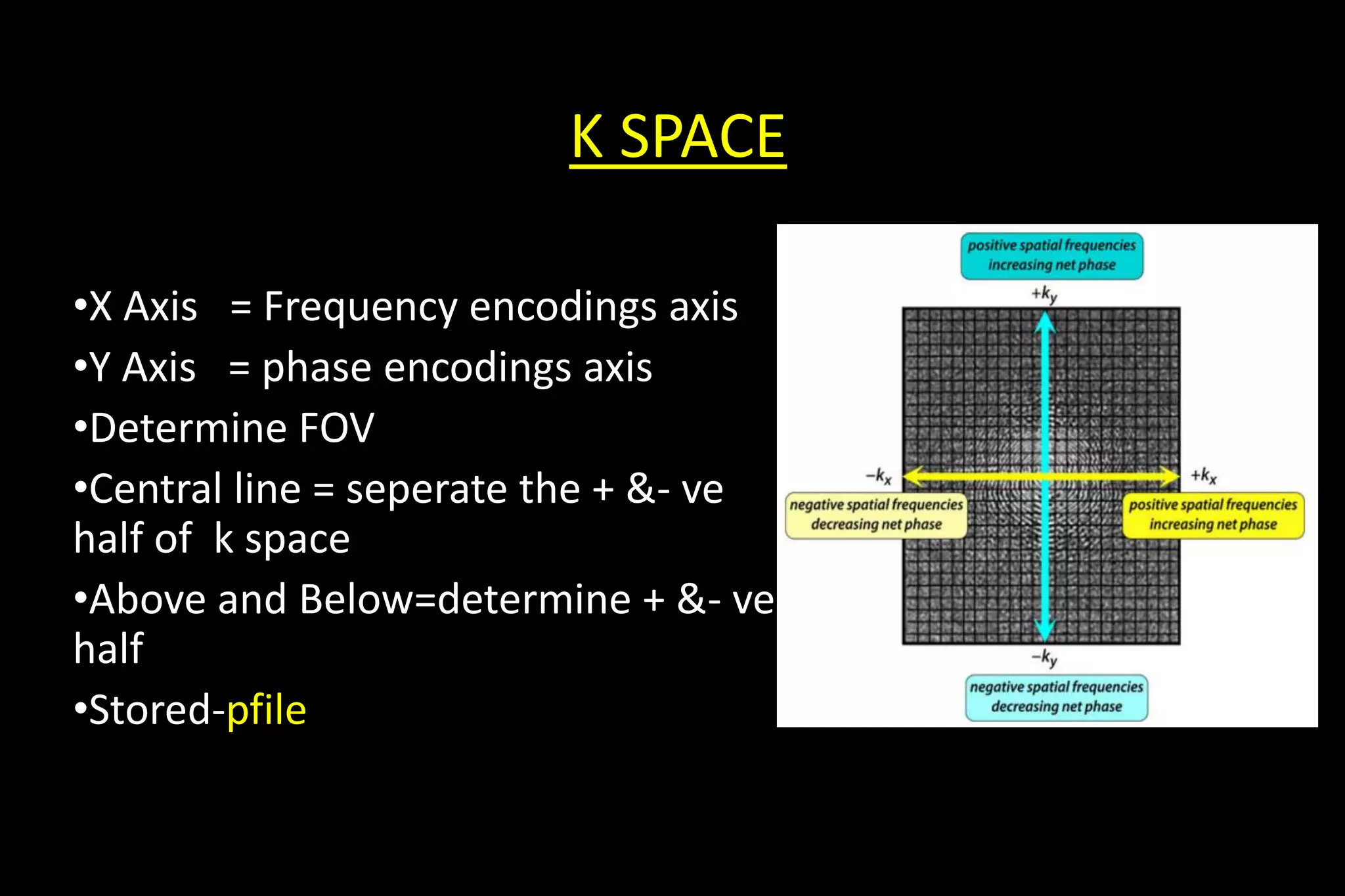 K SPACE

•X Axis = Frequency encodings axis

•Y Axis = phase encodings axis

•Determine FOV

•Central line = seperate the + &- ve half of k space

•Above and Below=determine + &- ve half

•Stored-pfile

positive spatial frequencies increasing net phase

$+k_y$

$-k_x$

$+k_x$

negative spatial frequencies decreasing net phase

positive spatial frequencies increasing net phase

$-k_y$

negative spatial frequencies decreasing net phase